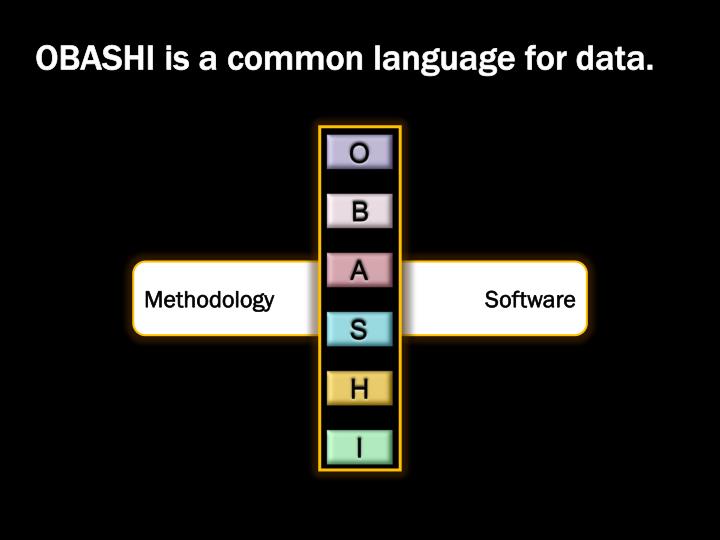 OBASHI is a common language for data.

O
B
A
S
H
I

Methodology

Software